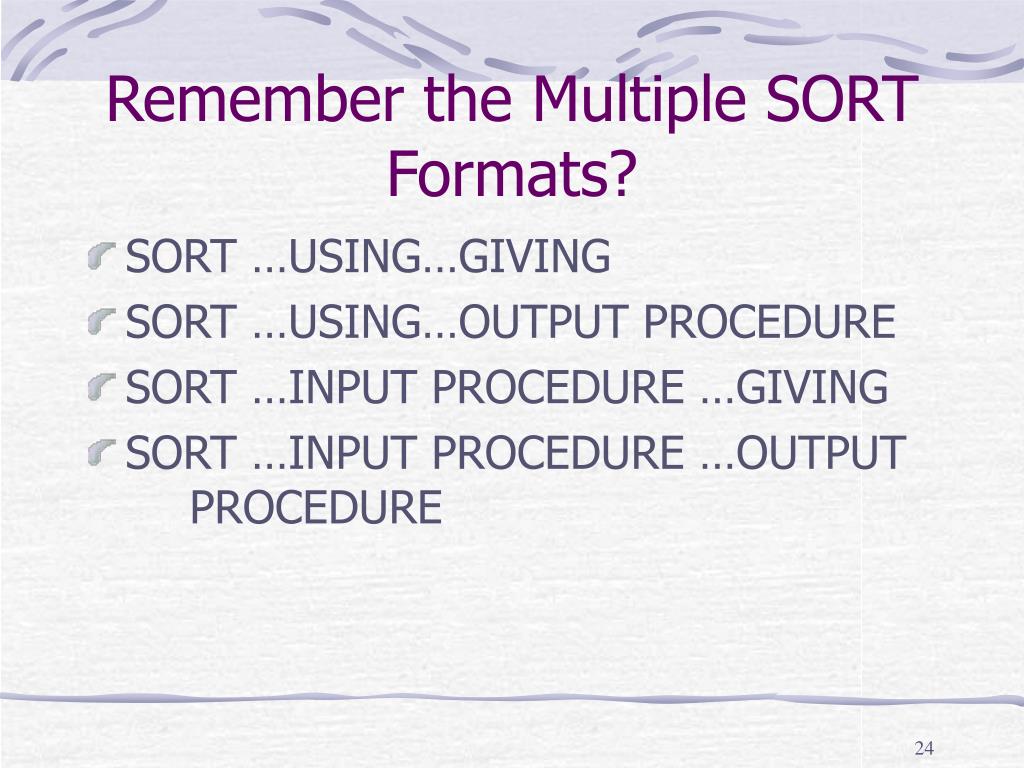 Remember the Multiple SORT Formats?

SORT …USING…GIVING
SORT …USING…OUTPUT PROCEDURE
SORT …INPUT PROCEDURE …GIVING
SORT …INPUT PROCEDURE …OUTPUT PROCEDURE

24